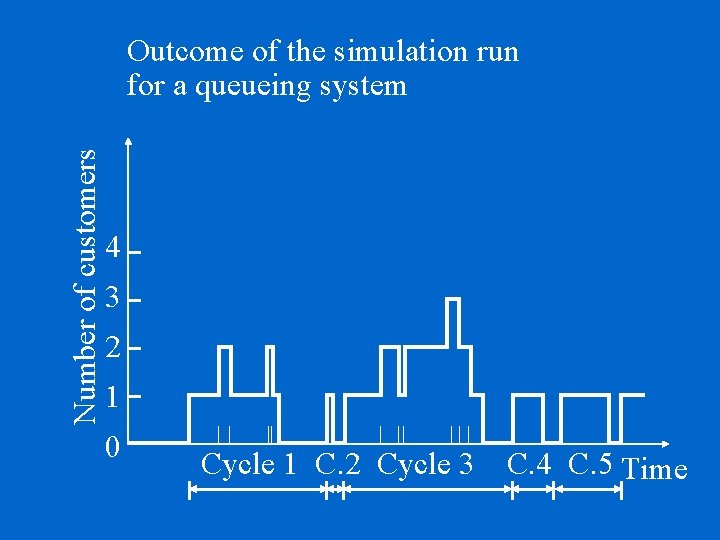 Outcome of the simulation run for a queueing system

Number of customers

4
3
2
1
0

Cycle 1 C.2 Cycle 3 C.4 C.5 Time